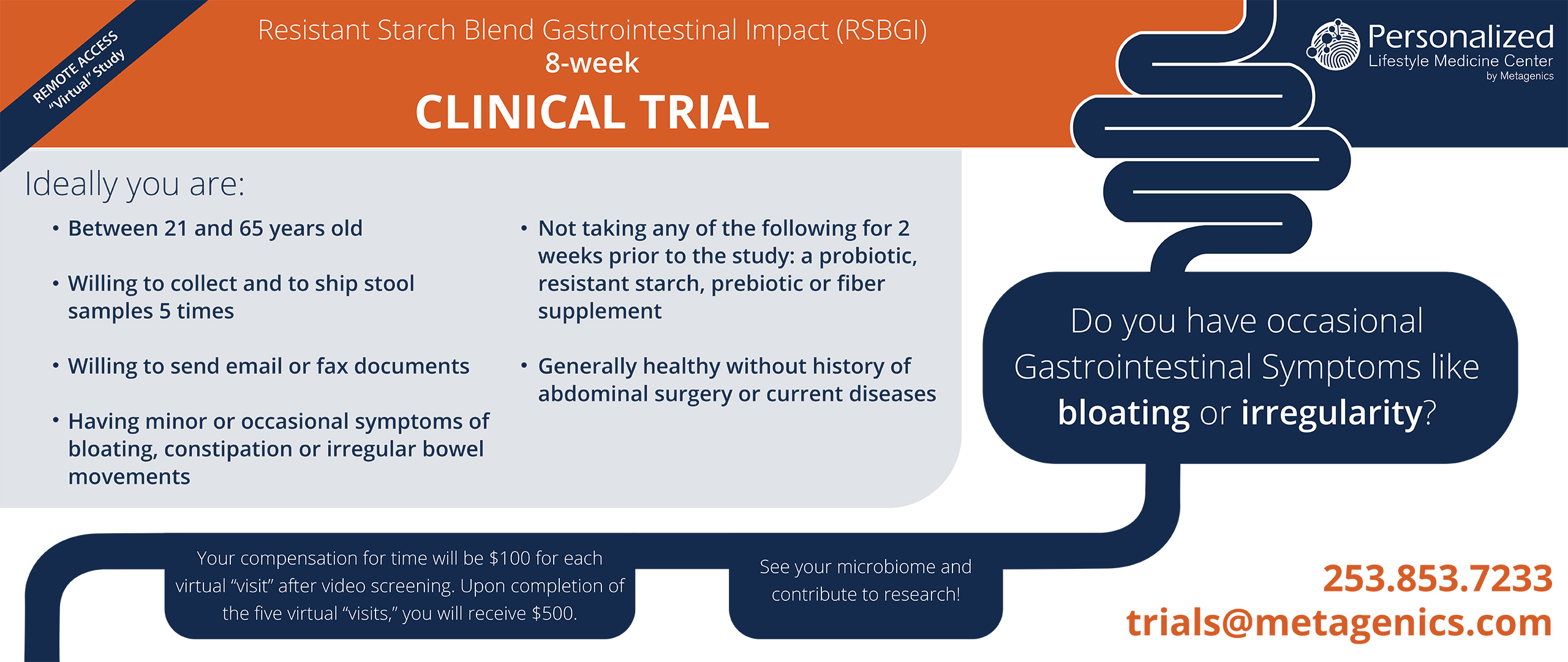 REMOTE ACCESS
"Virtual" Study

Resistant Starch Blend Gastrointestinal Impact (RSBGI)
8-week
CLINICAL TRIAL

Personalized
Lifestyle Medicine Center
by Metagenics

Ideally you are:

• Between 21 and 65 years old

• Willing to collect and to ship stool samples 5 times

• Willing to send email or fax documents

• Having minor or occasional symptoms of bloating, constipation or irregular bowel movements

• Not taking any of the following for 2 weeks prior to the study: a probiotic, resistant starch, prebiotic or fiber supplement

• Generally healthy without history of abdominal surgery or current diseases

Do you have occasional Gastrointestinal Symptoms like bloating or irregularity?

Your compensation for time will be $100 for each virtual "visit" after video screening. Upon completion of the five virtual "visits," you will receive $500.

See your microbiome and contribute to research!

253.853.7233
trials@metagenics.com